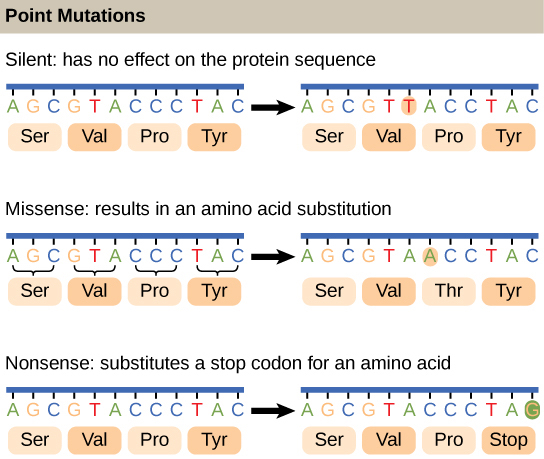 Point Mutations

Silent: has no effect on the protein sequence

A G C G T A C C C T A C

Ser Val Pro Tyr

A G C G T T A C C T A C

Ser Val Pro Tyr

Missense: results in an amino acid substitution

A G C G T A C C C T A C

Ser Val Pro Tyr

A G C G T A A C C T A C

Ser Val Thr Tyr

Nonsense: substitutes a stop codon for an amino acid

A G C G T A C C C T A C

Ser Val Pro Tyr

A G C G T A C C C T A G

Ser Val Pro Stop